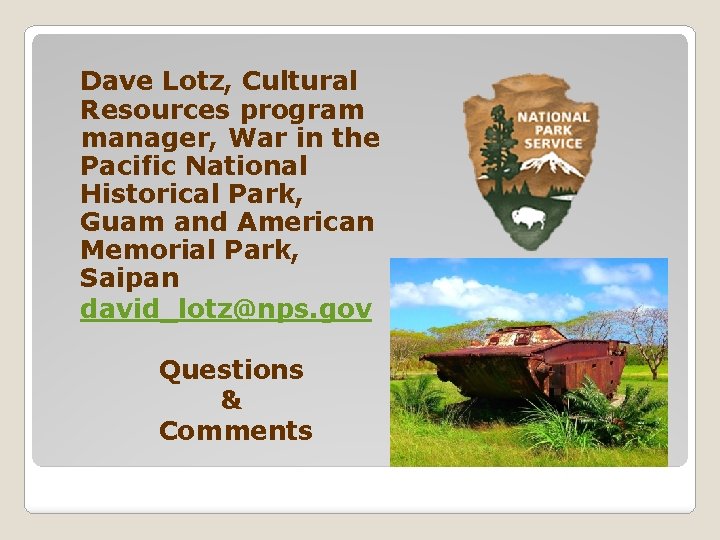 Dave Lotz, Cultural Resources program manager, War in the Pacific National Historical Park, Guam and American Memorial Park, Saipan
david_lotz@nps.gov

Questions
&
Comments

NATIONAL PARK SERVICE